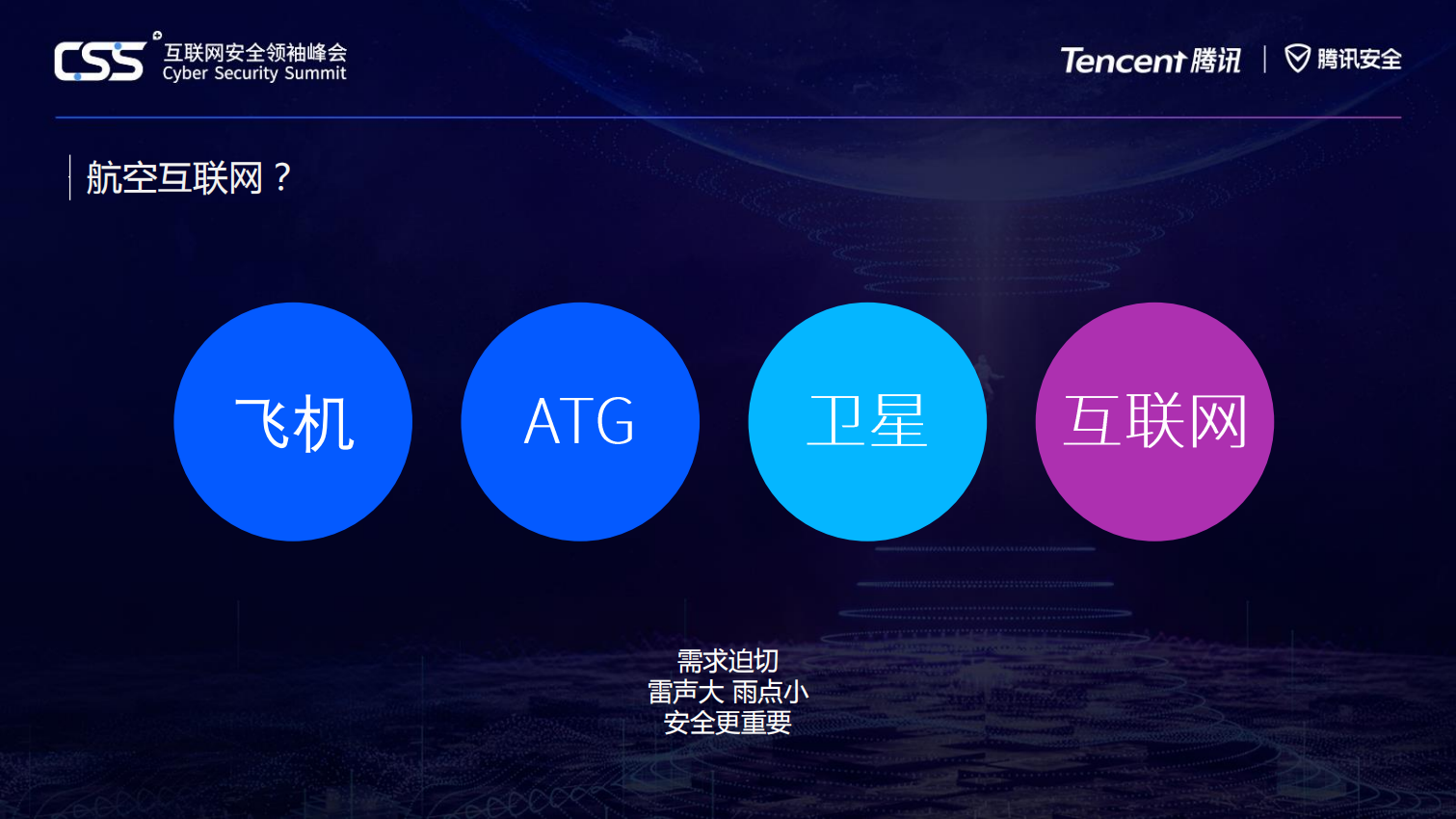 CSS 互联网安全领袖峰会
Cyber Security Summit

Tencent 腾讯 | 腾讯安全

航空互联网？

飞机

ATG

卫星

互联网

需求迫切
雷声大 雨点小
安全更重要